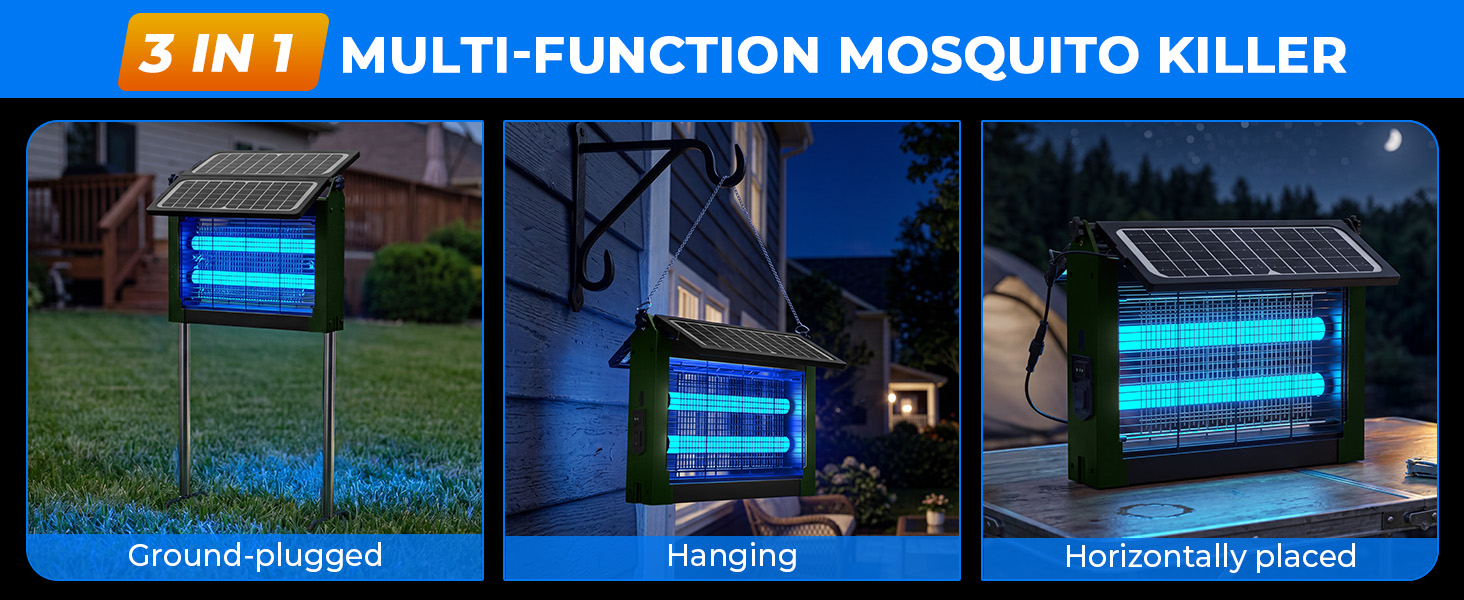 3 IN 1 MULTI-FUNCTION MOSQUITO KILLER

Ground-plugged

Hanging

Horizontally placed